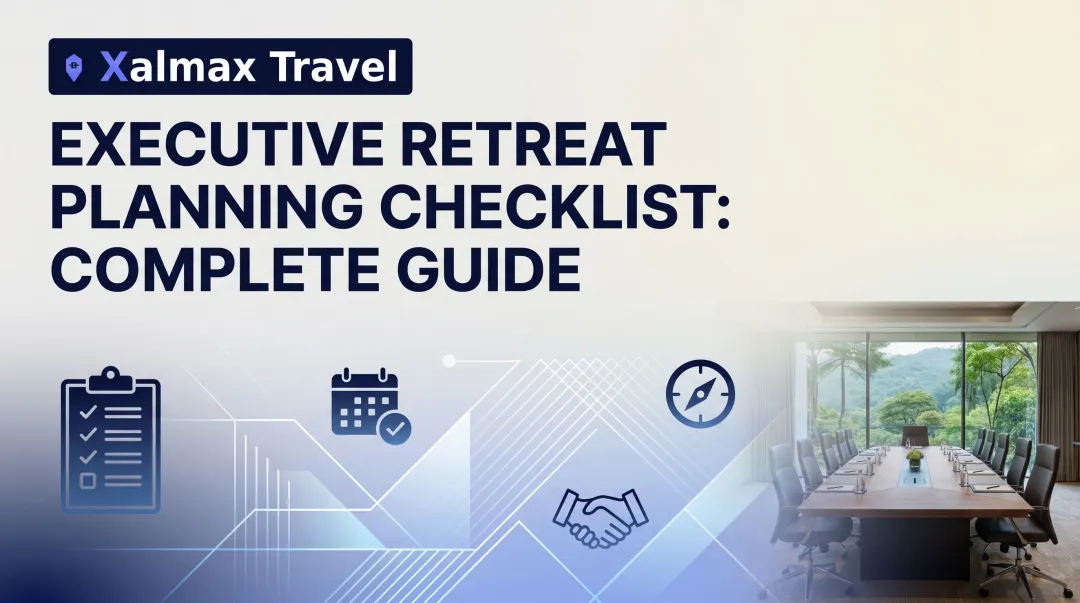 Xalmax Travel

EXECUTIVE RETREAT PLANNING CHECKLIST: COMPLETE GUIDE